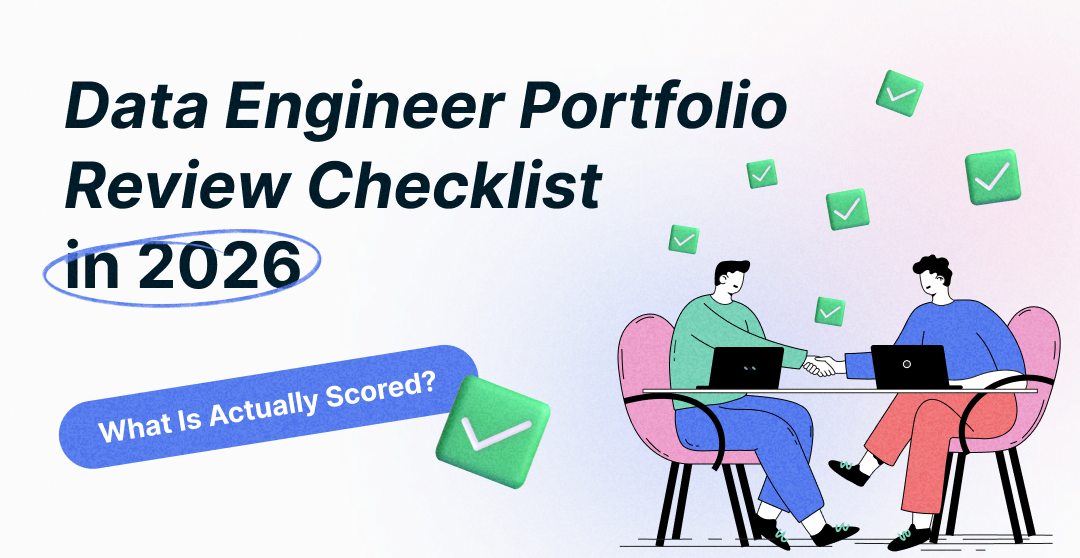 Data Engineer Portfolio Review Checklist in 2026

What Is Actually Scored?